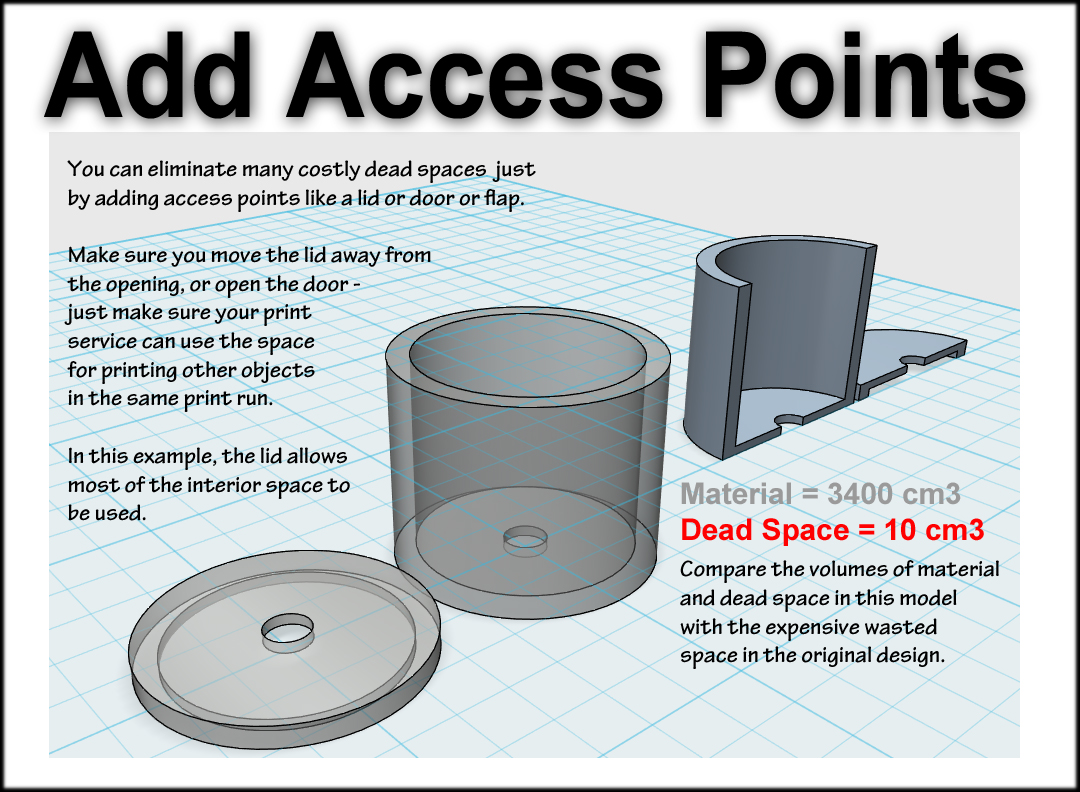 Add Access Points

You can eliminate many costly dead spaces just by adding access points like a lid or door or flap.

Make sure you move the lid away from the opening, or open the door - just make sure your print service can use the space for printing other objects in the same print run.

In this example, the lid allows most of the interior space to be used.

Material = 3400 cm3
Dead Space = 10 cm3

Compare the volumes of material and dead space in this model with the expensive wasted space in the original design.